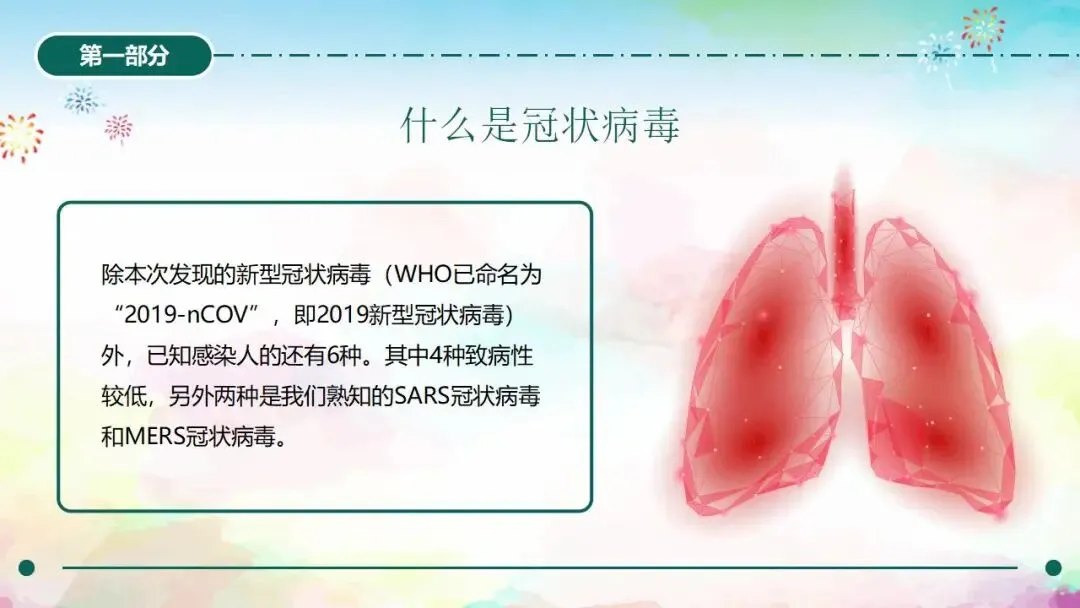 第一部分

什么是冠状病毒

除本次发现的新型冠状病毒（WHO已命名为“2019-nCOV”，即2019新型冠状病毒）外，已知感染人的还有6种。其中4种致病性较低，另外两种是我们熟知的SARS冠状病毒和MERS冠状病毒。